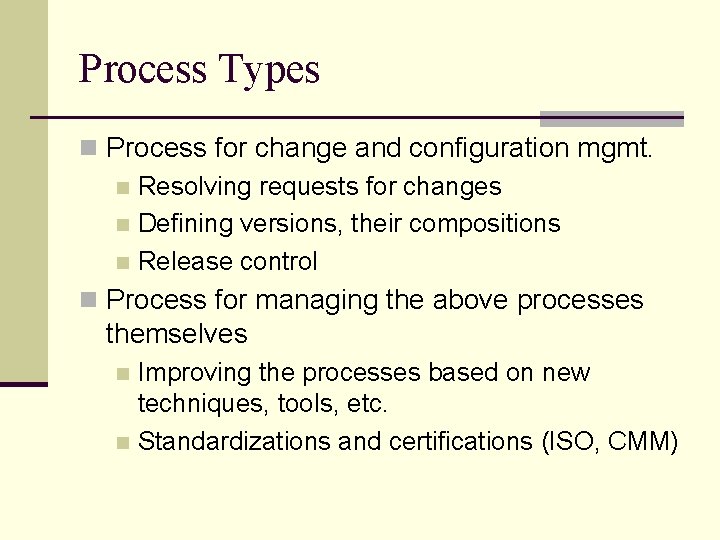 Process Types

Process for change and configuration mgmt.

Resolving requests for changes

Defining versions, their compositions

Release control

Process for managing the above processes themselves

Improving the processes based on new techniques, tools, etc.

Standardizations and certifications (ISO, CMM)